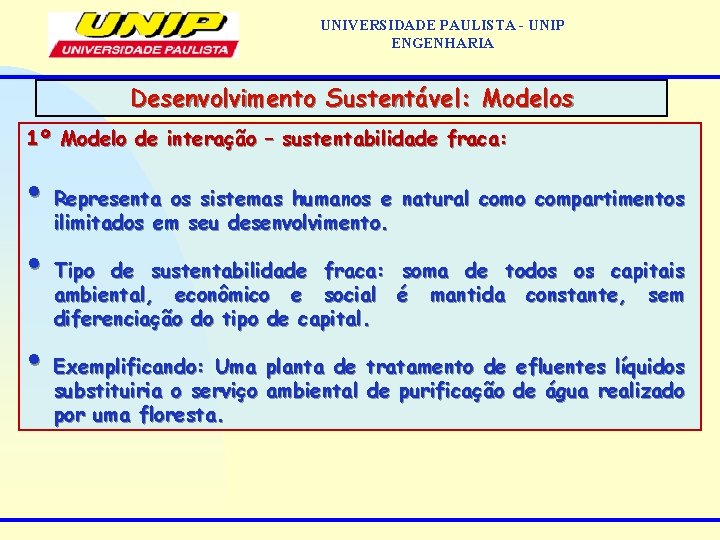 UNIP
UNIVERSIDADE PAULISTA

UNIVERSIDADE PAULISTA - UNIP
ENGENHARIA

Desenvolvimento Sustentável: Modelos

1º Modelo de interação – sustentabilidade fraca:

• Representa os sistemas humanos e natural como compartimentos ilimitados em seu desenvolvimento.

• Tipo de sustentabilidade fraca: soma de todos os capitais ambiental, econômico e social é mantida constante, sem diferenciação do tipo de capital.

• Exemplificando: Uma planta de tratamento de efluentes líquidos substituiria o serviço ambiental de purificação de água realizado por uma floresta.